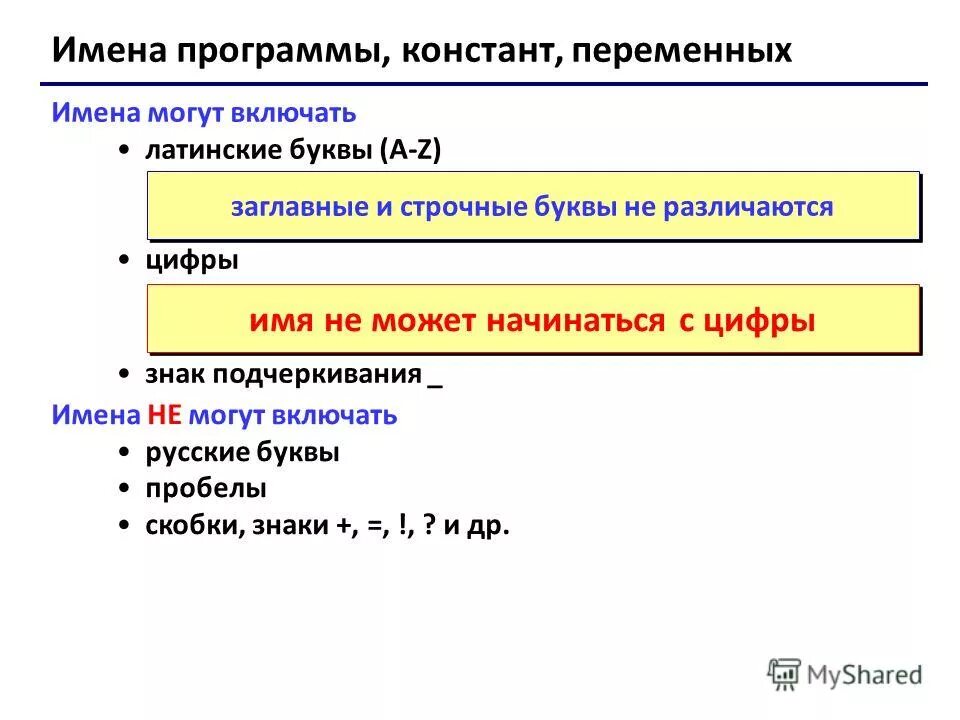 Имена программы, констант, переменных

Имена могут включать

• латинские буквы (A-Z)

заглавные и строчные буквы не различаются

• цифры

имя не может начинаться с цифры

• знак подчеркивания _

Имена НЕ могут включать

• русские буквы
• пробелы
• скобки, знаки +, =, !, ? и др.

MyShared